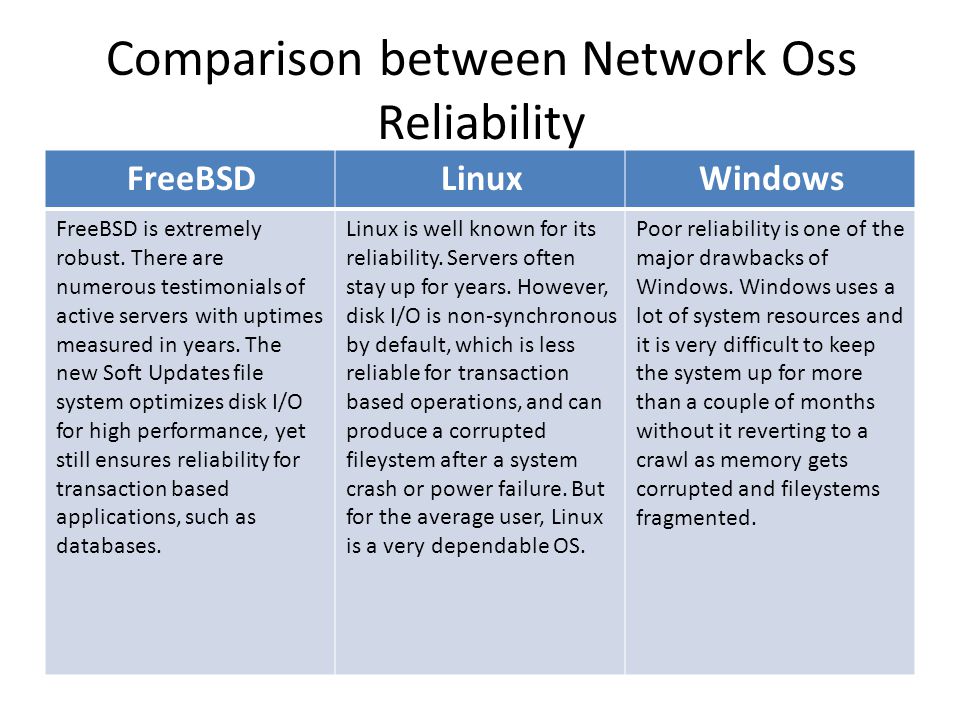 Comparison between Network Oss Reliability

| FreeBSD | Linux | Windows |
|---|---|---|
| FreeBSD is extremely robust. There are numerous testimonials of active servers with uptimes measured in years. The new Soft Updates file system optimizes disk I/O for high performance, yet still ensures reliability for transaction based applications, such as databases. | Linux is well known for its reliability. Servers often stay up for years. However, disk I/O is non-synchronous by default, which is less reliable for transaction based operations, and can produce a corrupted fileystem after a system crash or power failure. But for the average user, Linux is a very dependable OS. | Poor reliability is one of the major drawbacks of Windows. Windows uses a lot of system resources and it is very difficult to keep the system up for more than a couple of months without it reverting to a crawl as memory gets corrupted and fileystems fragmented. |